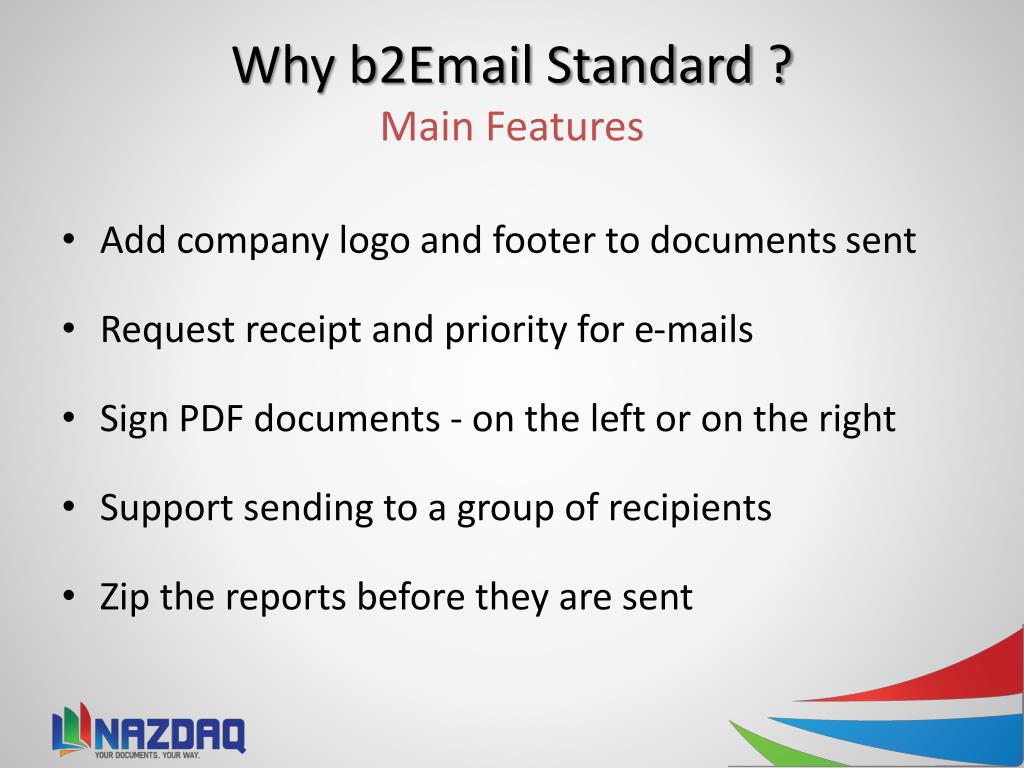 Why b2Email Standard ?
Main Features

• Add company logo and footer to documents sent
• Request receipt and priority for e-mails
• Sign PDF documents - on the left or on the right
• Support sending to a group of recipients
• Zip the reports before they are sent

NAZDAQ
YOUR DOCUMENTS. YOUR WAY.